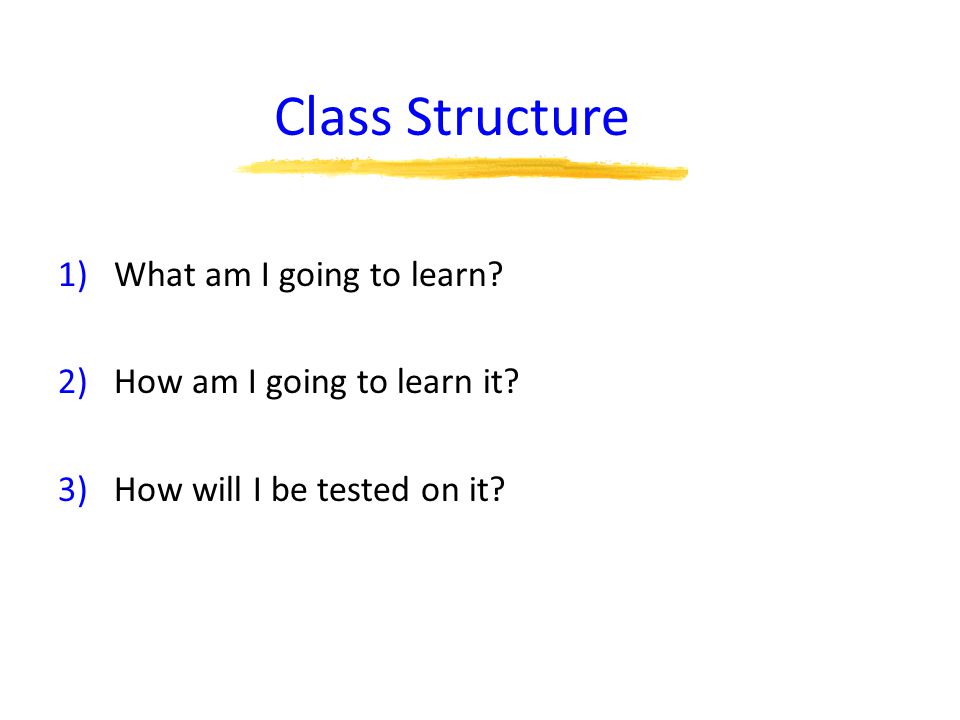 Class Structure

1) What am I going to learn?

2) How am I going to learn it?

3) How will I be tested on it?